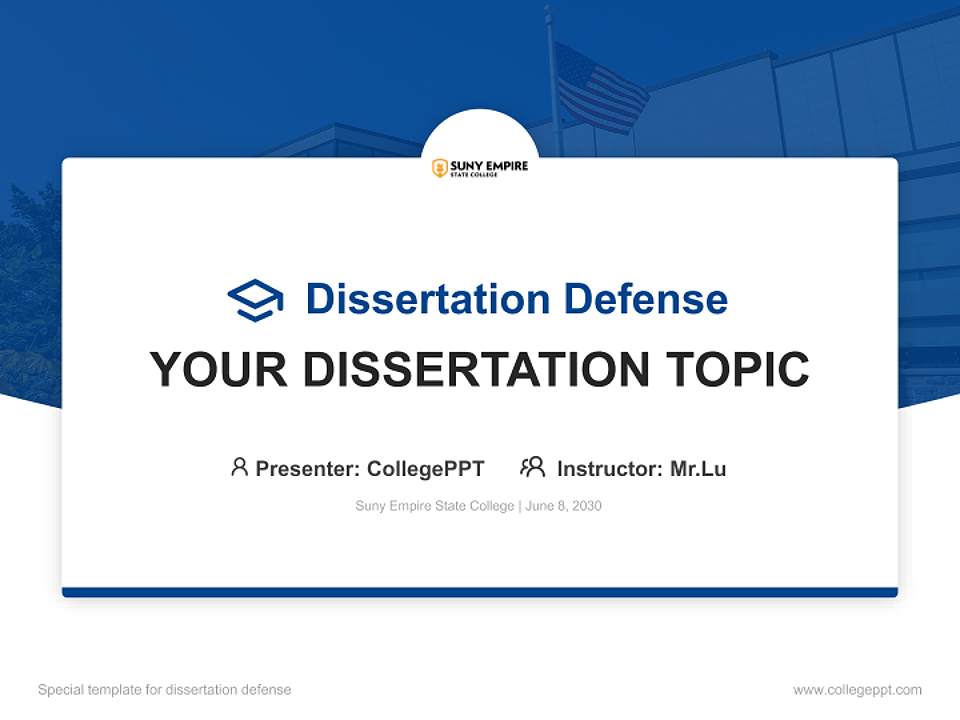 SUNY EMPIRE
STATE COLLEGE

Dissertation Defense
YOUR DISSERTATION TOPIC

Presenter: CollegePPT Instructor: Mr.Lu

Suny Empire State College | June 8, 2030

Special template for dissertation defense

www.collegeppt.com